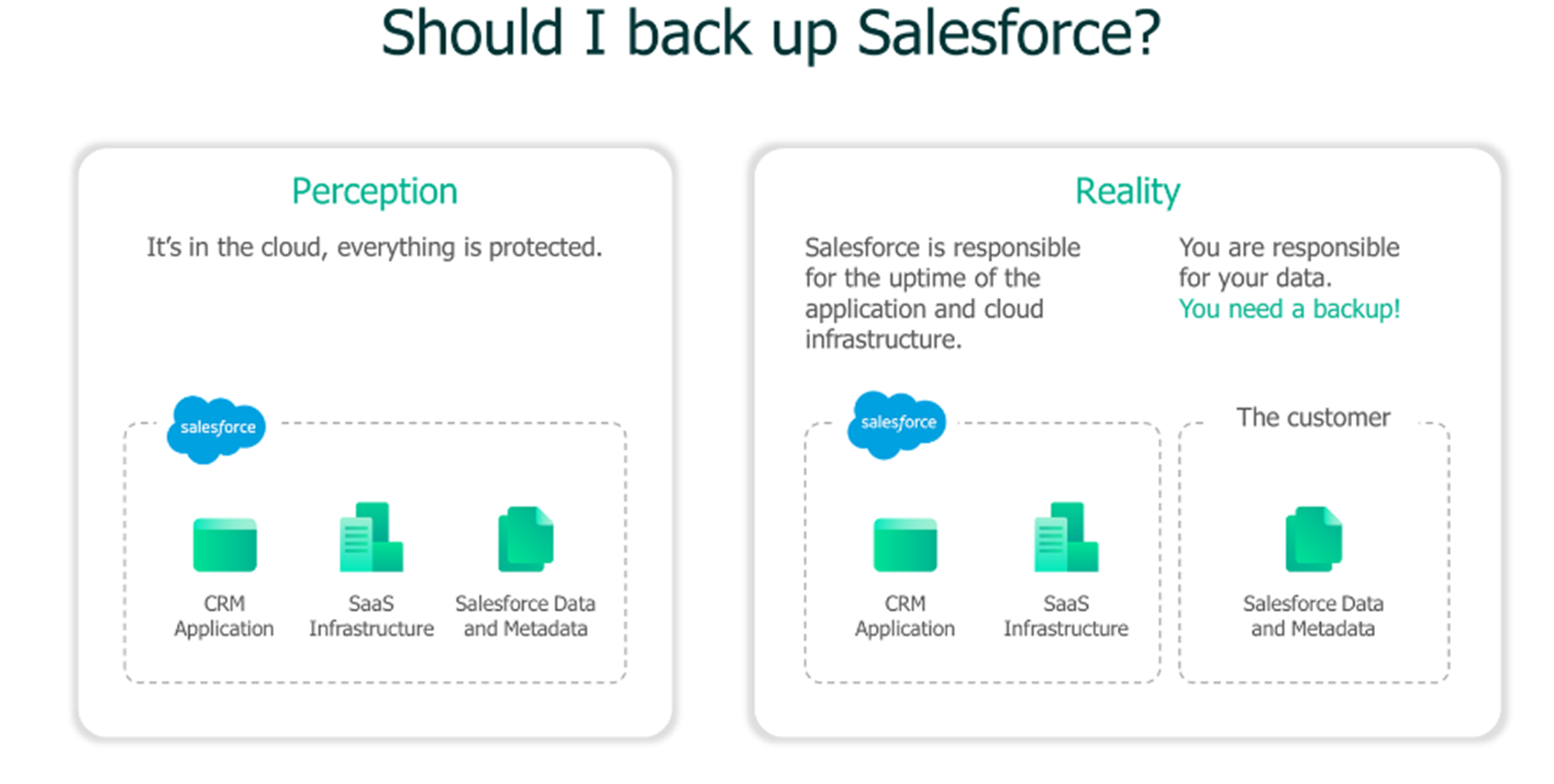 Should I back up Salesforce?

Perception

It's in the cloud, everything is protected.

salesforce

CRM Application

SaaS Infrastructure

Salesforce Data and Metadata

Reality

Salesforce is responsible for the uptime of the application and cloud infrastructure.

You are responsible for your data. You need a backup!

salesforce

CRM Application

SaaS Infrastructure

The customer

Salesforce Data and Metadata